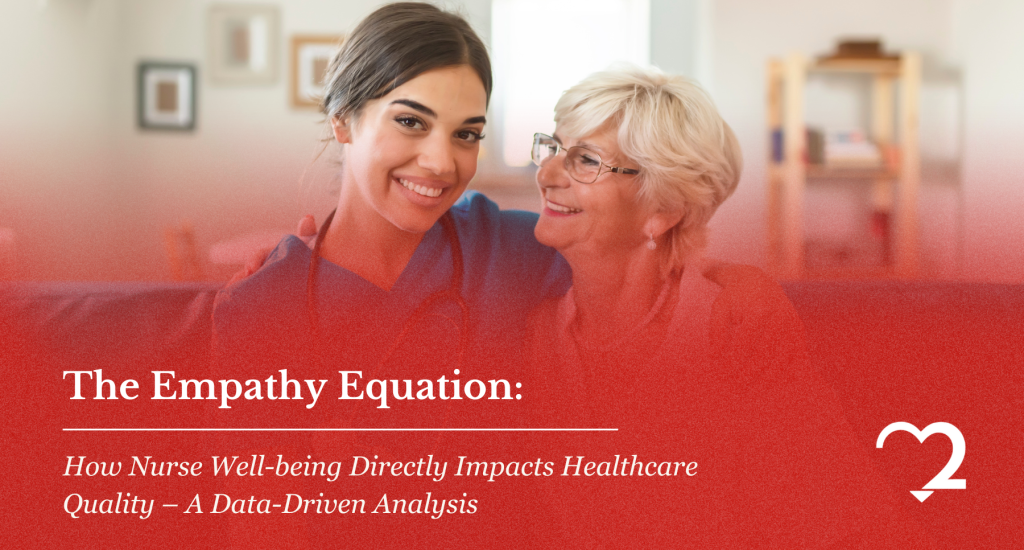 The Empathy Equation:

How Nurse Well-being Directly Impacts Healthcare Quality – A Data-Driven Analysis